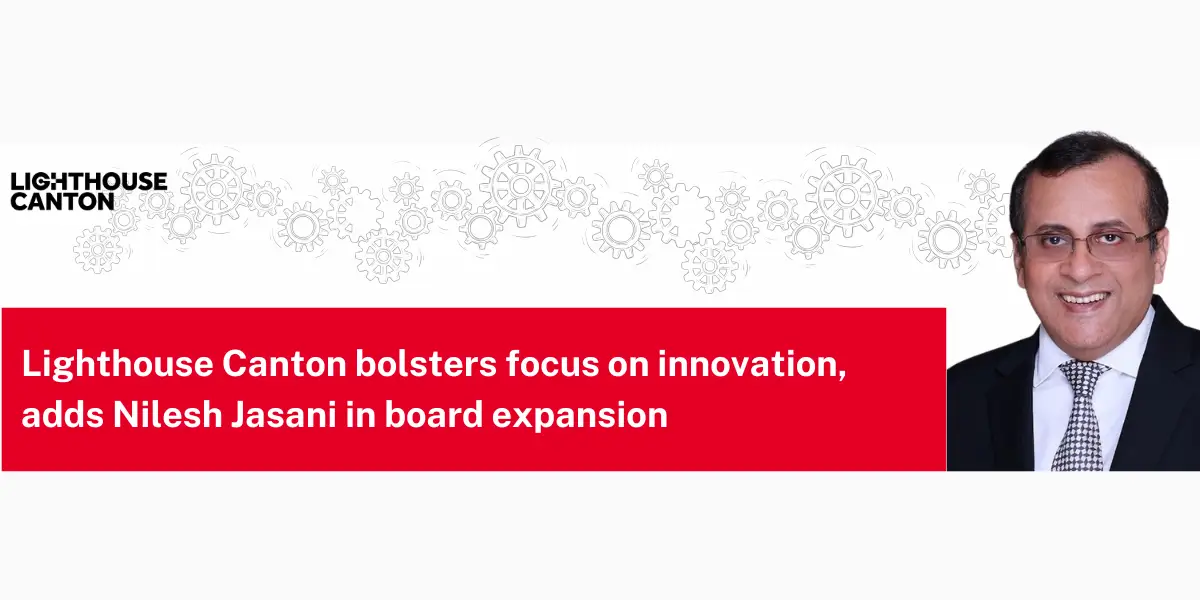 LIGHTHOUSE CANTON

Lighthouse Canton bolsters focus on innovation, adds Nilesh Jasani in board expansion